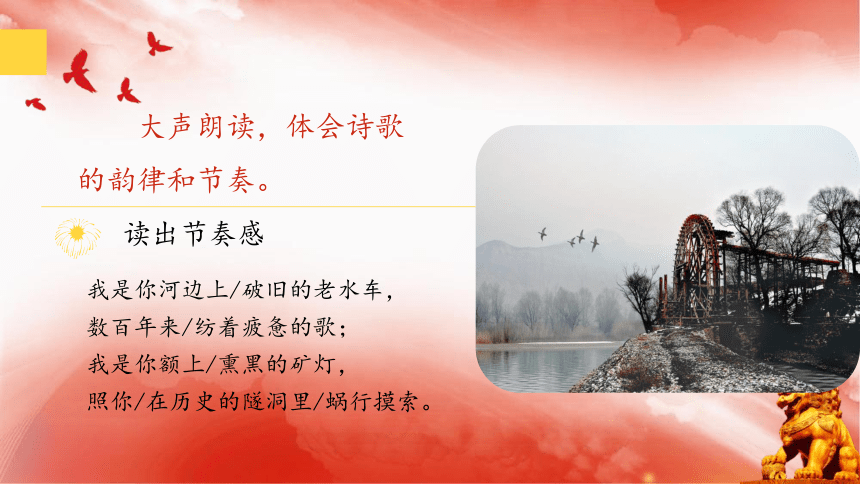 大声朗读，体会诗歌的韵律和节奏。

读出节奏感

我是你河边上/破旧的老水车，
数百年来/纺着疲惫的歌；
我是你额上/熏黑的矿灯，
照你/在历史的隧洞里/蜗行摸索。